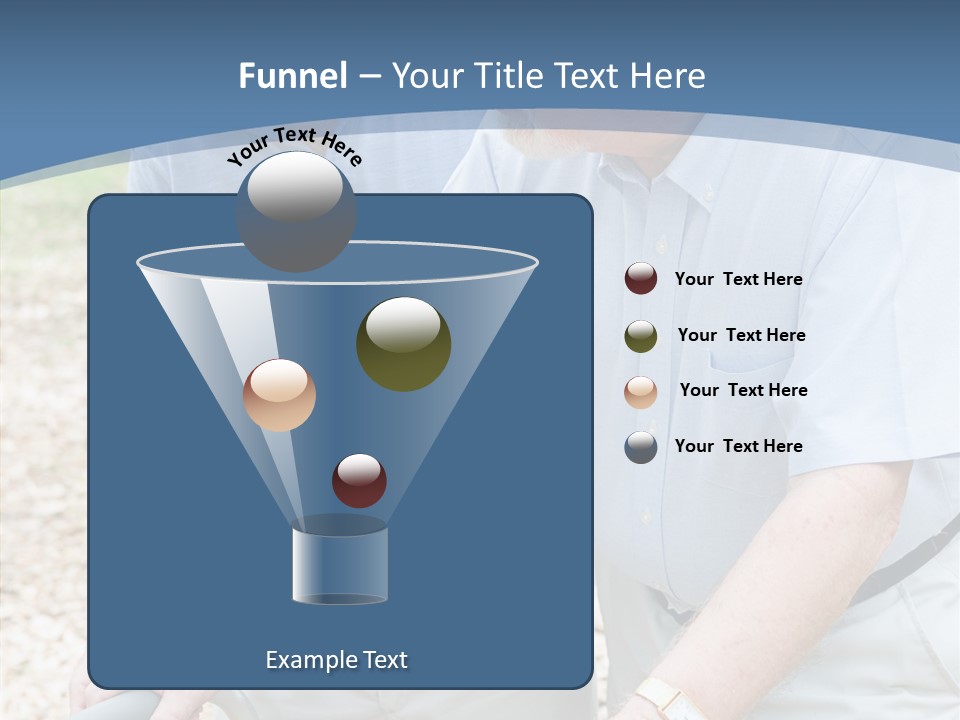 Funnel – Your Title Text Here

Your Text Here

Your Text Here

Your Text Here

Your Text Here

Your Text Here

Example Text